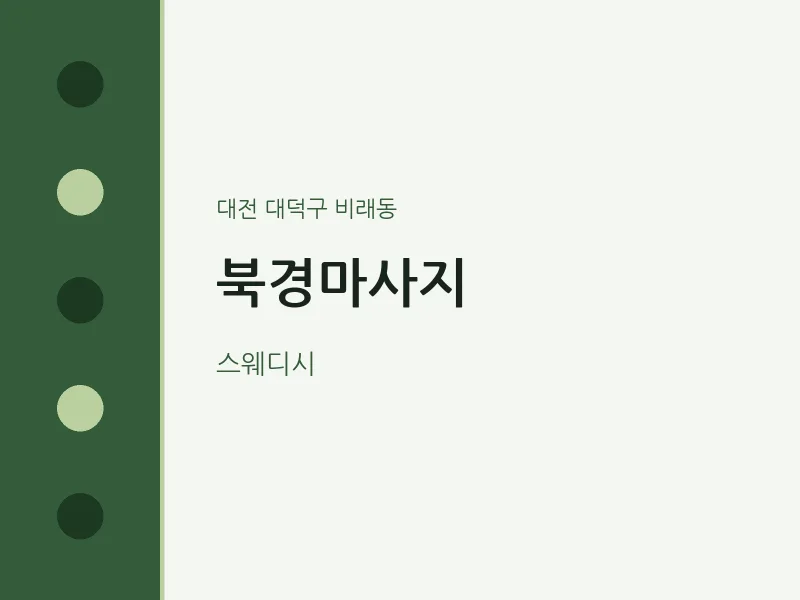 대전 대덕구 비래동

북경마사지

스웨디시